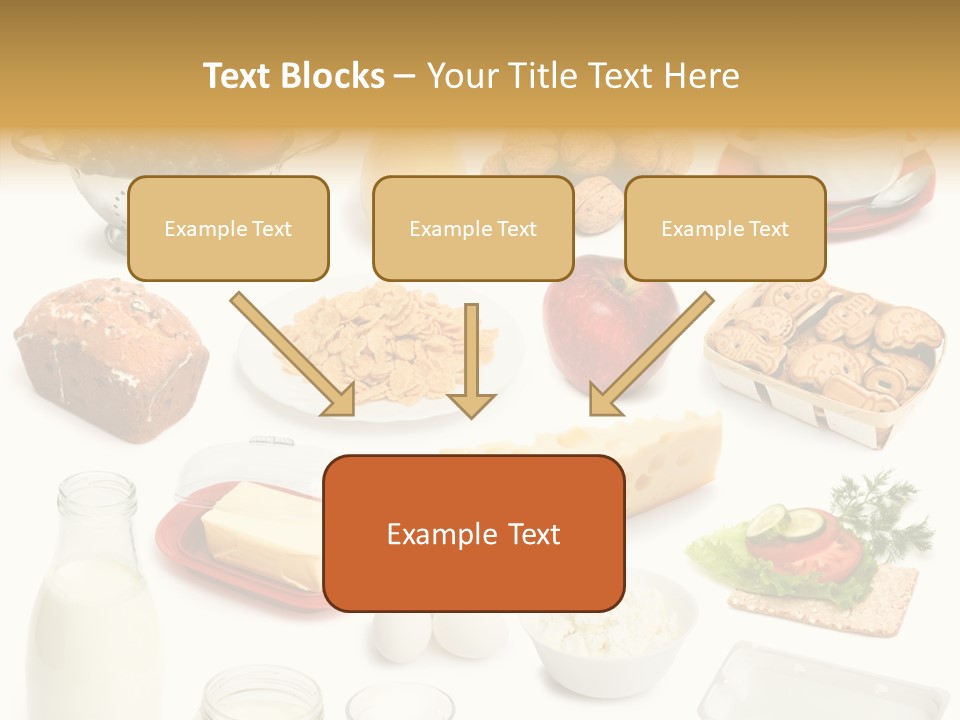 Text Blocks – Your Title Text Here

Example Text

Example Text

Example Text

Example Text